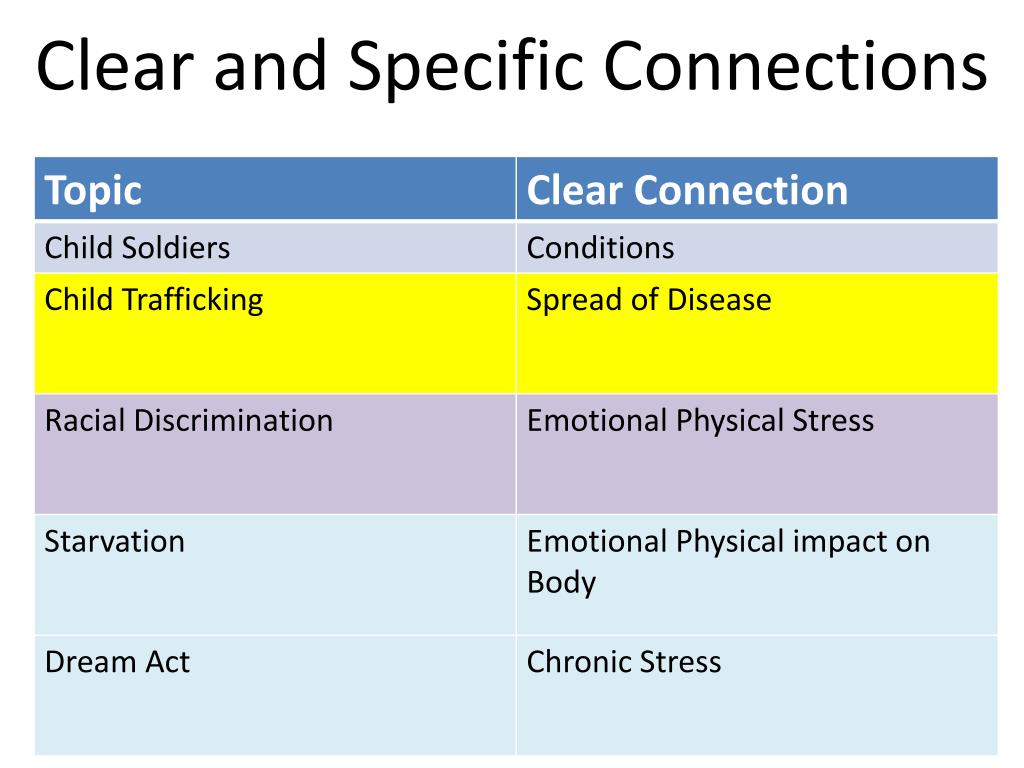 Clear and Specific Connections

| Topic | Clear Connection |
|---|---|
| Child Soldiers | Conditions |
| Child Trafficking | Spread of Disease |
| Racial Discrimination | Emotional Physical Stress |
| Starvation | Emotional Physical impact on Body |
| Dream Act | Chronic Stress |